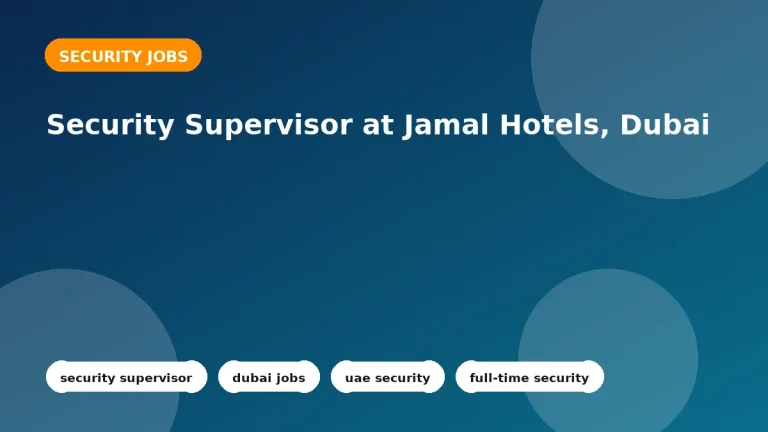 SECURITY JOBS

Security Supervisor at Jamal Hotels, Dubai

security supervisor

dubai jobs

uae security

full-time security